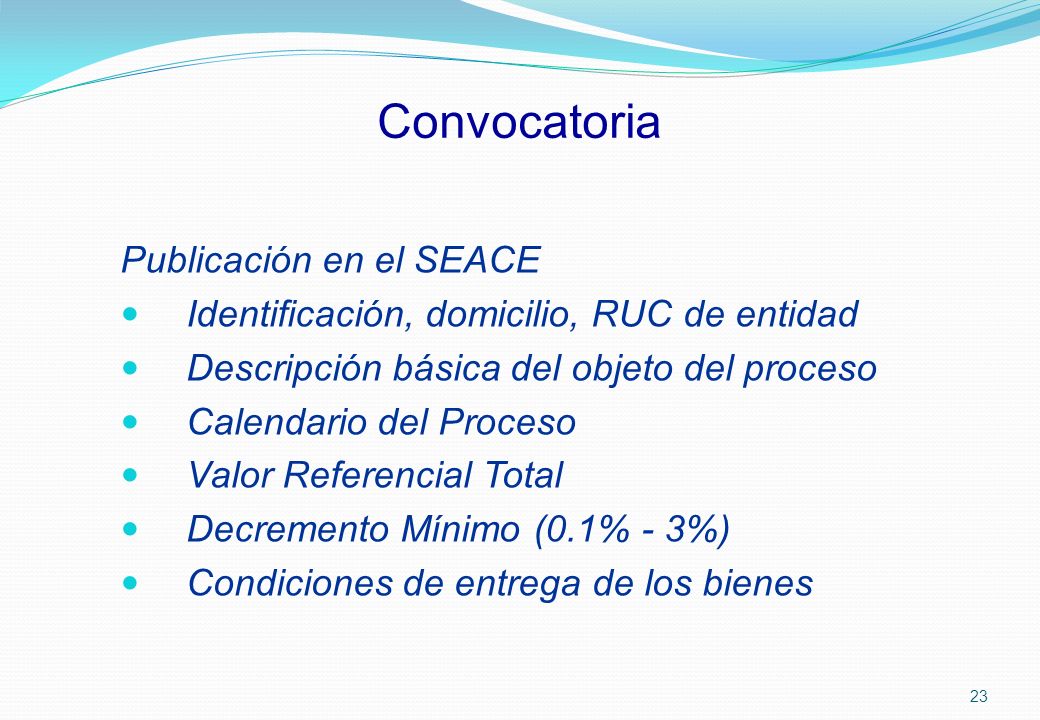 Convocatoria

Publicación en el SEACE

- Identificación, domicilio, RUC de entidad
- Descripción básica del objeto del proceso
- Calendario del Proceso
- Valor Referencial Total
- Decremento Mínimo (0.1% - 3%)
- Condiciones de entrega de los bienes

23